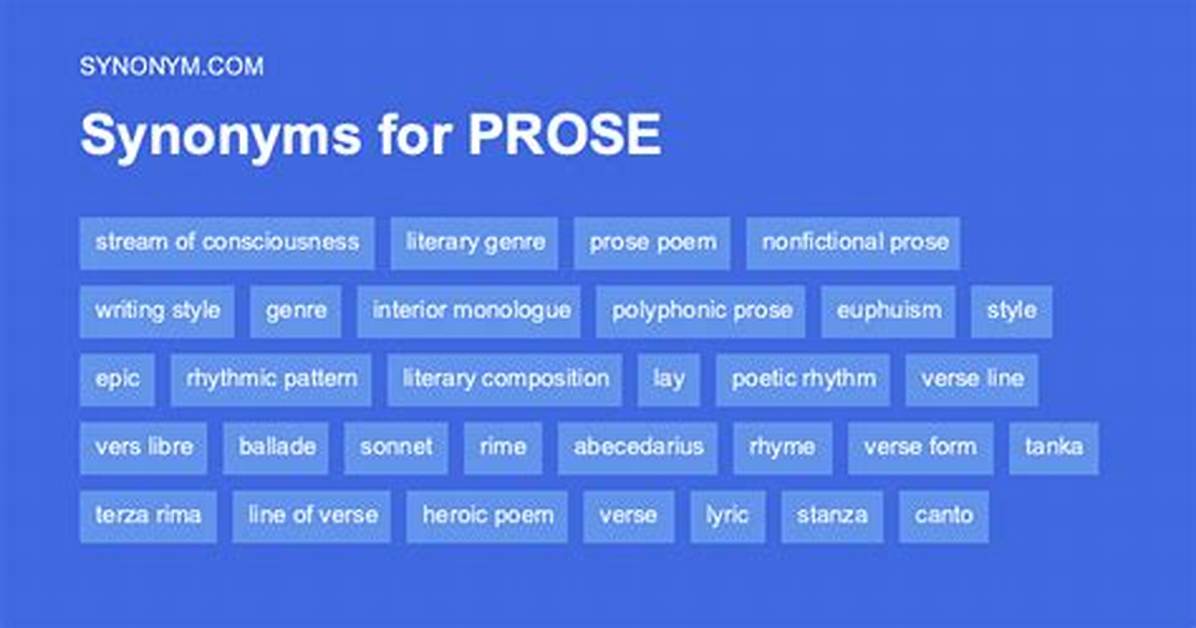 SYNONYM.COM

Synonyms for PROSE

stream of consciousness literary genre prose poem nonfictional prose

writing style genre interior monologue polyphonic prose euphuism style

epic rhythmic pattern literary composition lay poetic rhythm verse line

vers libre ballade sonnet rime abecedarius rhyme verse form tanka

terza rima line of verse heroic poem verse lyric stanza canto